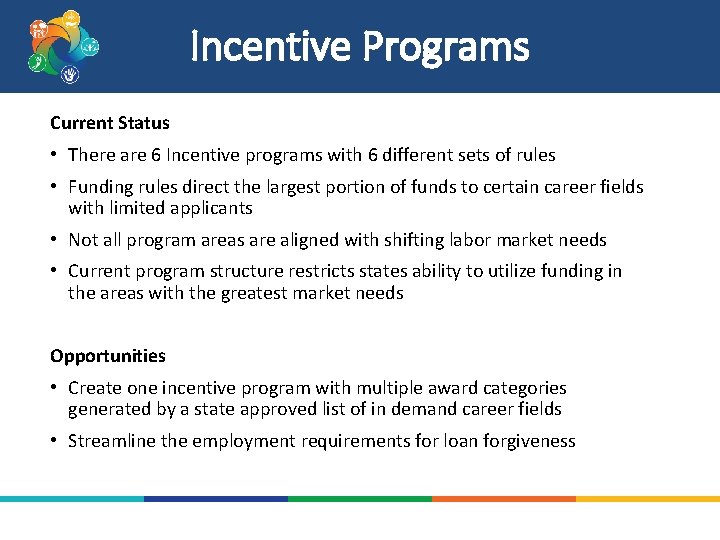 Incentive Programs

Current Status

• There are 6 Incentive programs with 6 different sets of rules
• Funding rules direct the largest portion of funds to certain career fields with limited applicants
• Not all program areas are aligned with shifting labor market needs
• Current program structure restricts states ability to utilize funding in the areas with the greatest market needs

Opportunities

• Create one incentive program with multiple award categories generated by a state approved list of in demand career fields
• Streamline the employment requirements for loan forgiveness